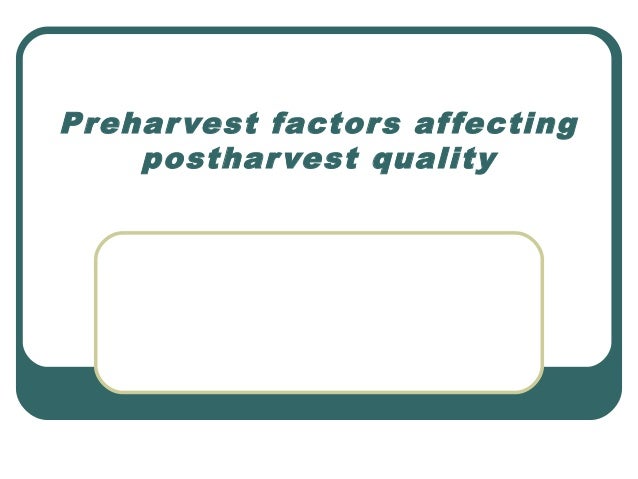 Preharvest factors affecting postharvest quality